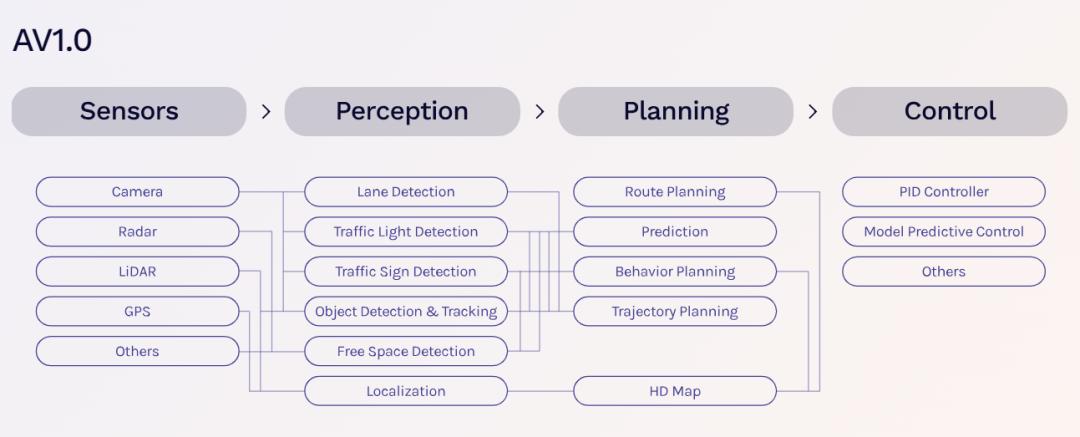 AV1.0

Sensors > Perception > Planning > Control

Camera
Radar
LiDAR
GPS
Others

Lane Detection
Traffic Light Detection
Traffic Sign Detection
Object Detection & Tracking
Free Space Detection
Localization

Route Planning
Prediction
Behavior Planning
Trajectory Planning
HD Map

PID Controller
Model Predictive Control
Others